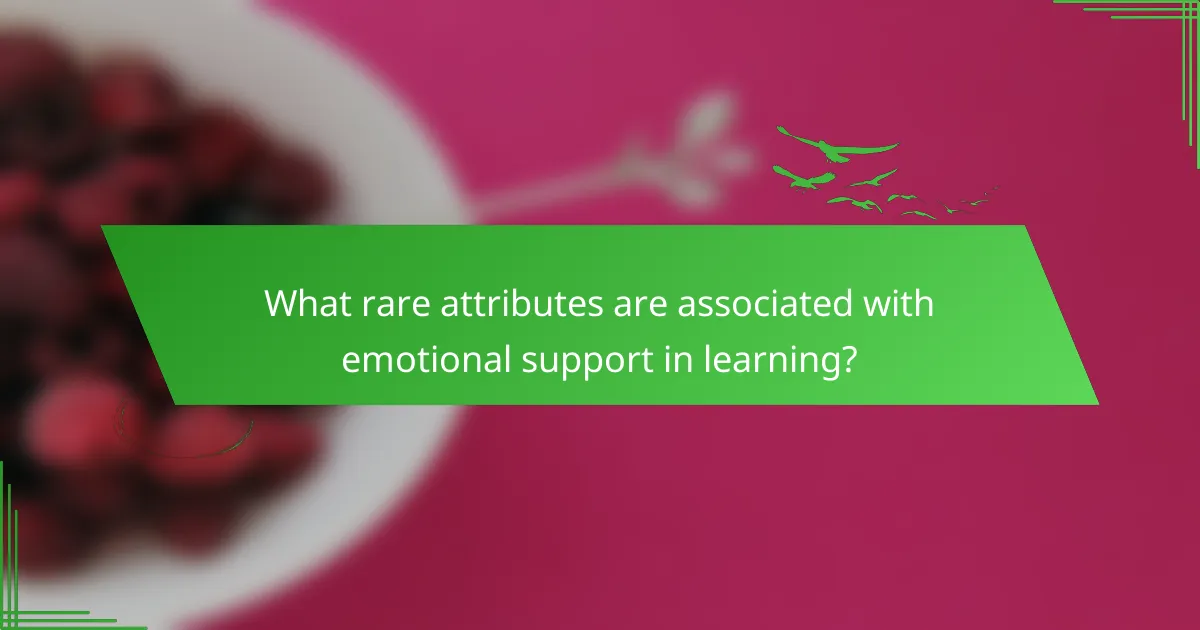 What rare attributes are associated with emotional support in learning?